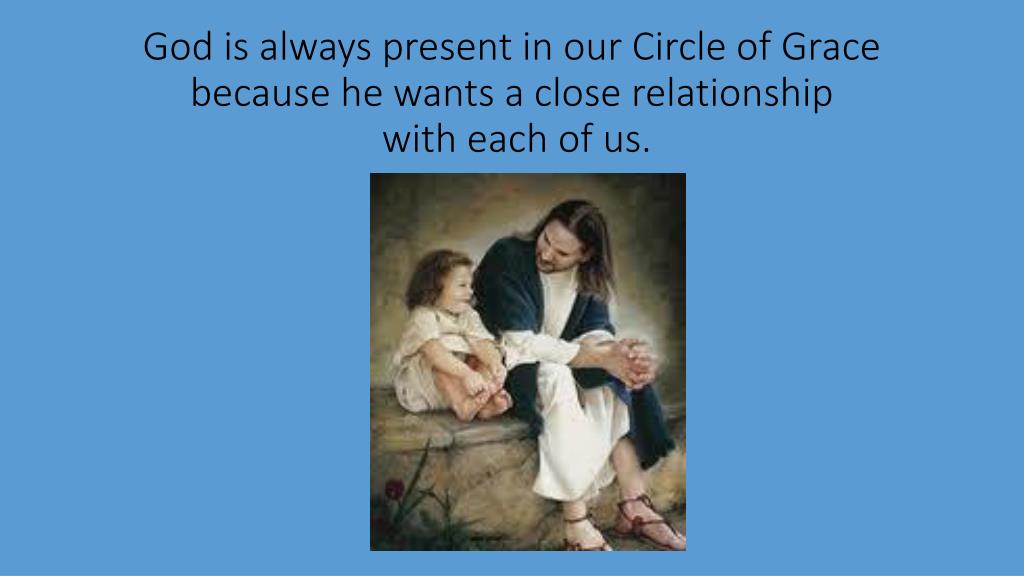 God is always present in our Circle of Grace because he wants a close relationship with each of us.